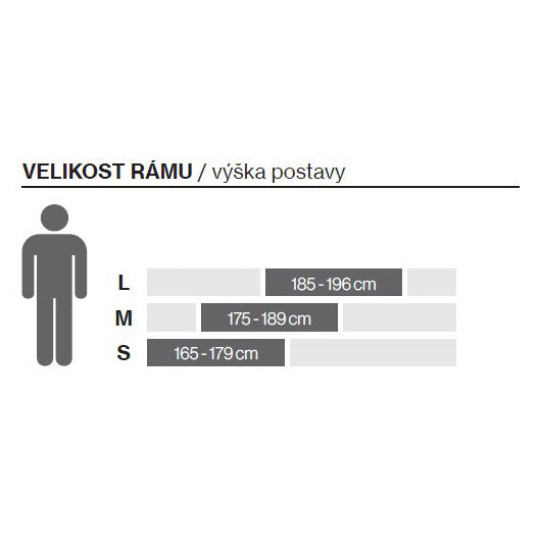 VELIKOST RÁMU / výška postavy

L 185 - 196 cm
M 175 - 189 cm
S 165 - 179 cm